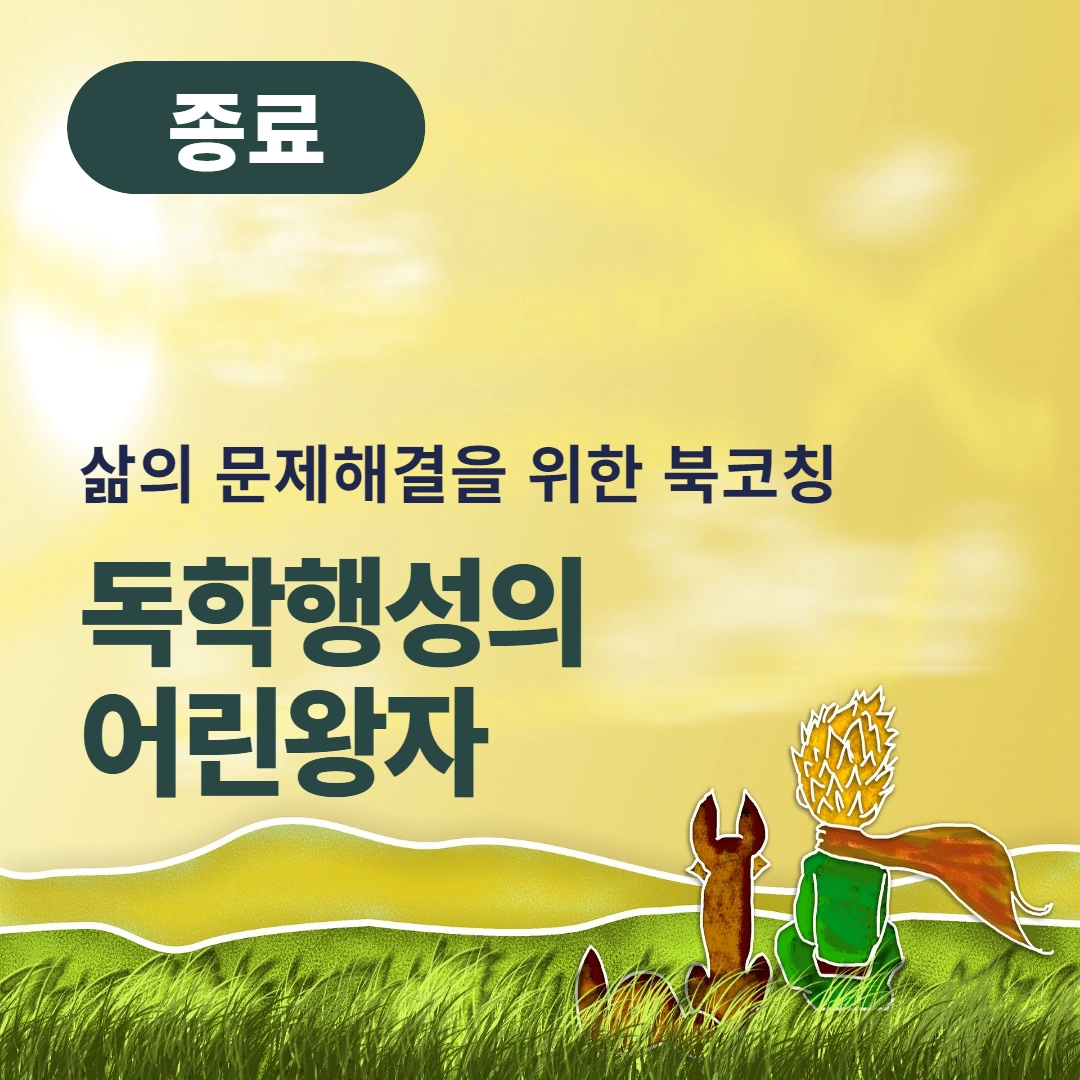 종료

삶의 문제해결을 위한 북코칭

독학행성의
어린왕자